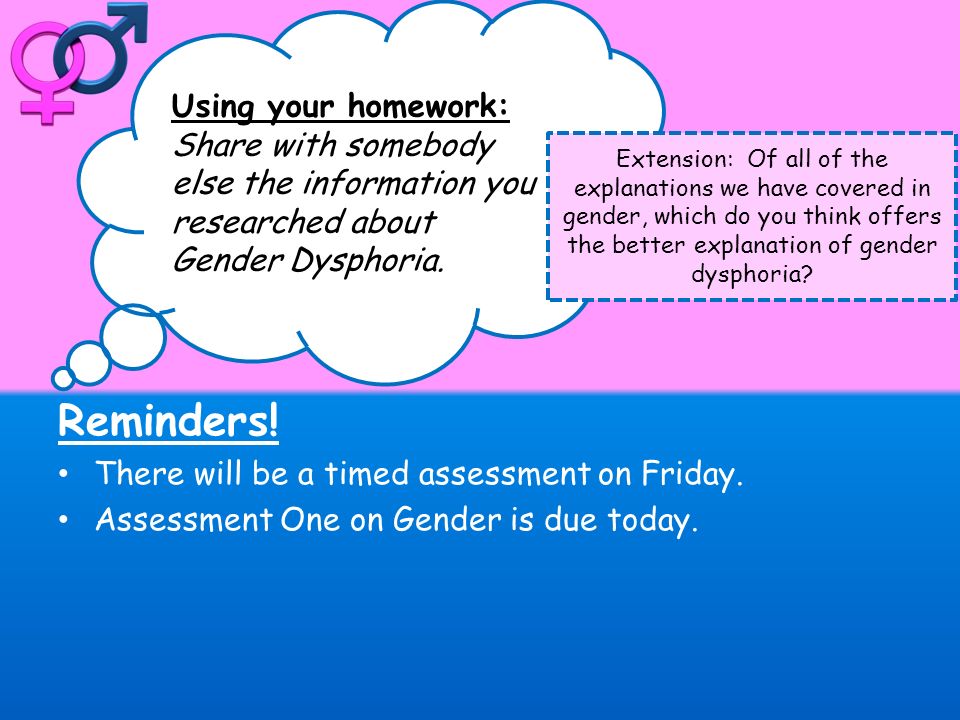 Using your homework:
Share with somebody else the information you researched about Gender Dysphoria.

Extension: Of all of the explanations we have covered in gender, which do you think offers the better explanation of gender dysphoria?

Reminders!
• There will be a timed assessment on Friday.
• Assessment One on Gender is due today.